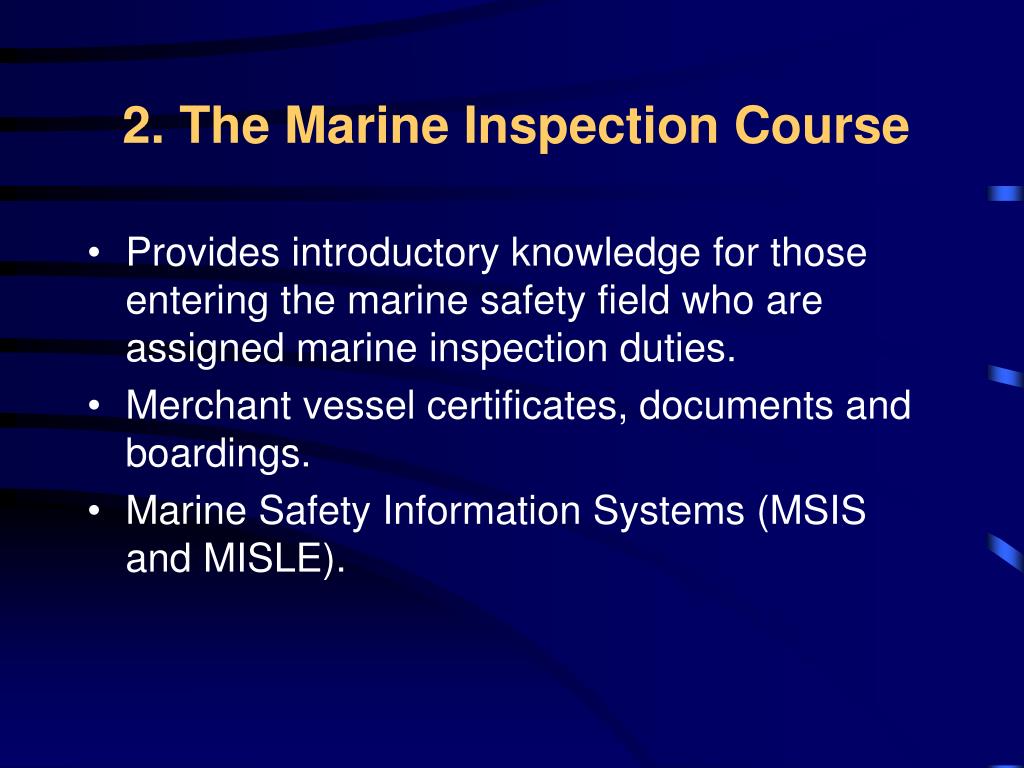 2. The Marine Inspection Course

• Provides introductory knowledge for those entering the marine safety field who are assigned marine inspection duties.
• Merchant vessel certificates, documents and boardings.
• Marine Safety Information Systems (MSIS and MISLE).